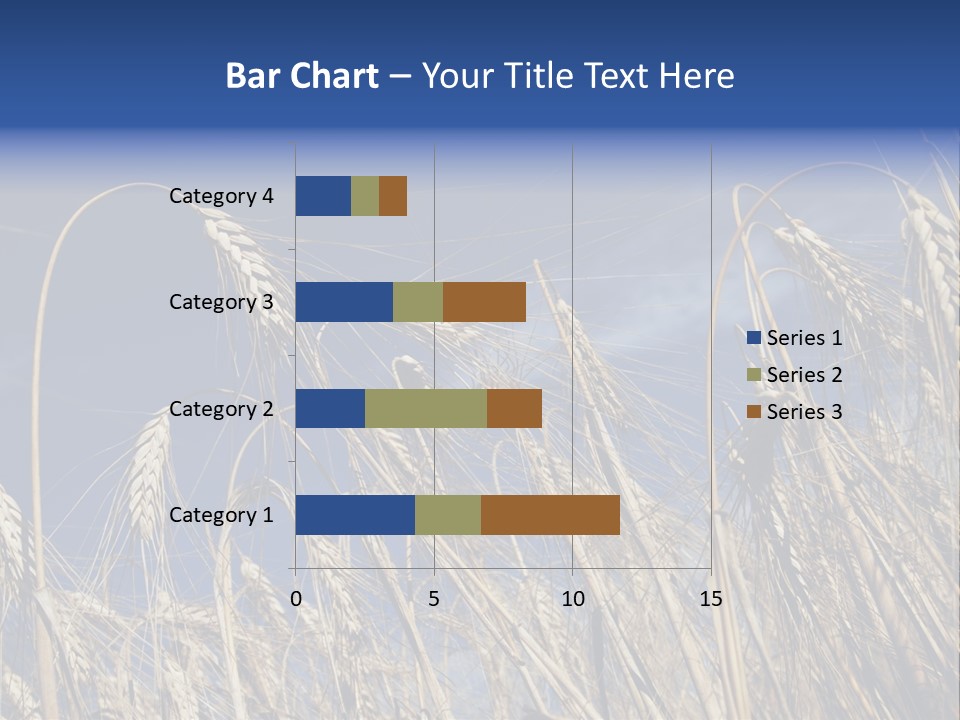 Bar Chart – Your Title Text Here

Category 4
Category 3
Category 2
Category 1

0
5
10
15

Series 1
Series 2
Series 3